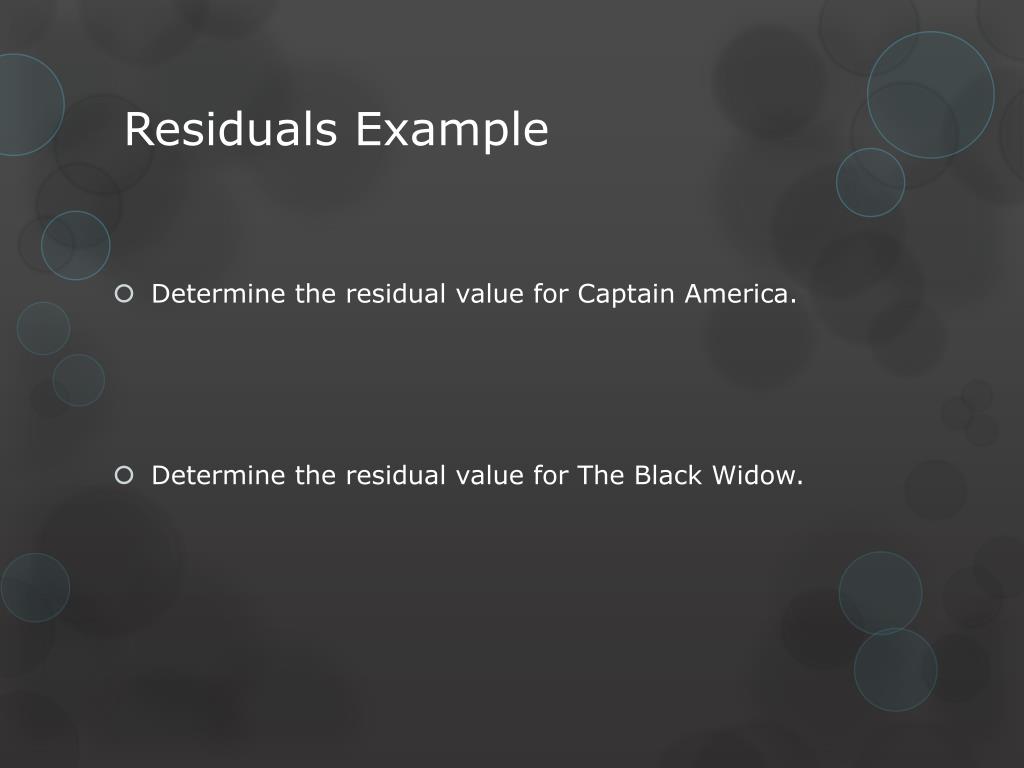 Residuals Example

Determine the residual value for Captain America.

Determine the residual value for The Black Widow.